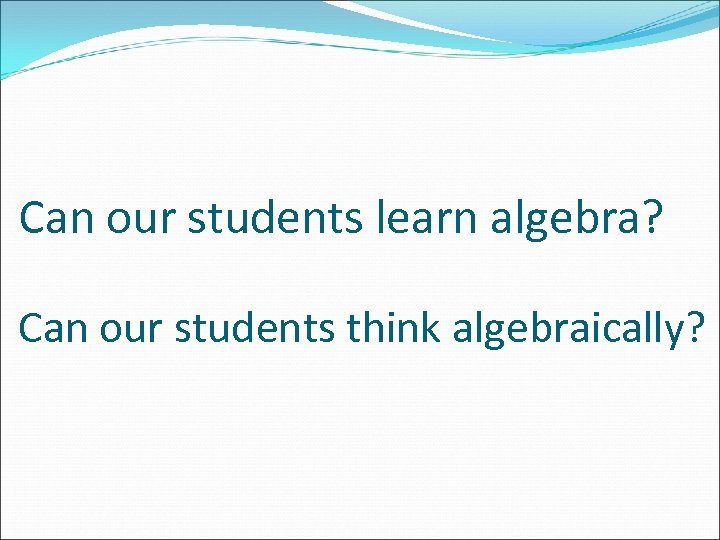 Can our students learn algebra?

Can our students think algebraically?